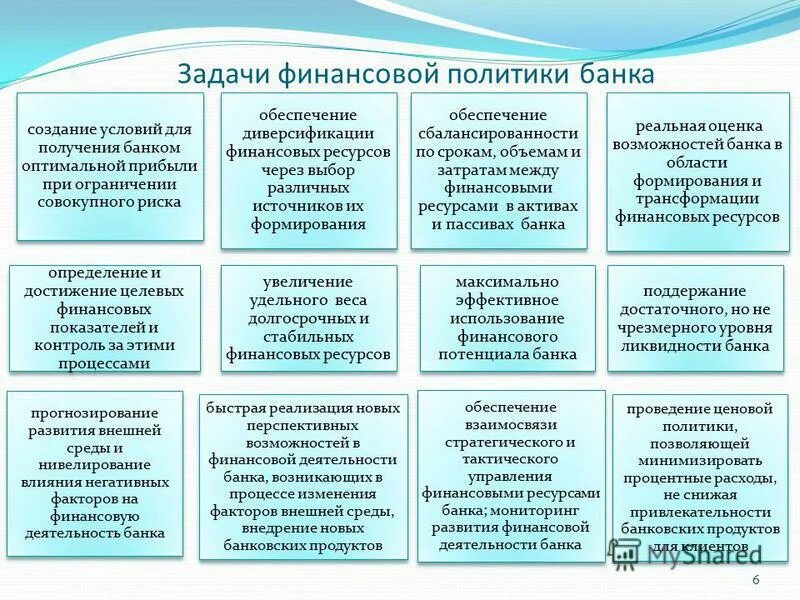 Задачи финансовой политики банка

создание условий для получения банком оптимальной прибыли при ограничении совокупного риска

обеспечение диверсификации финансовых ресурсов через выбор различных источников их формирования

обеспечение сбалансированности по срокам, объемам и затратам между финансовыми ресурсами в активах и пассивах банка

реальная оценка возможностей банка в области формирования и трансформации финансовых ресурсов

определение и достижение целевых финансовых показателей и контроль за этими процессами

увеличение удельного веса долгосрочных и стабильных финансовых ресурсов

максимально эффективное использование финансового потенциала банка

поддержание достаточного, но не чрезмерного уровня ликвидности банка

прогнозирование развития внешней среды и нивелирование влияния негативных факторов на финансовую деятельность банка

быстрая реализация новых перспективных возможностей в финансовой деятельности банка, возникающих в процессе изменения факторов внешней среды, внедрение новых банковских продуктов

обеспечение взаимосвязи стратегического и тактического управления финансовыми ресурсами банка; мониторинг развития финансовой деятельности банка

проведение ценовой политики, позволяющей минимизировать процентные расходы, не снижая привлекательности банковских продуктов для клиентов

MyShared

6